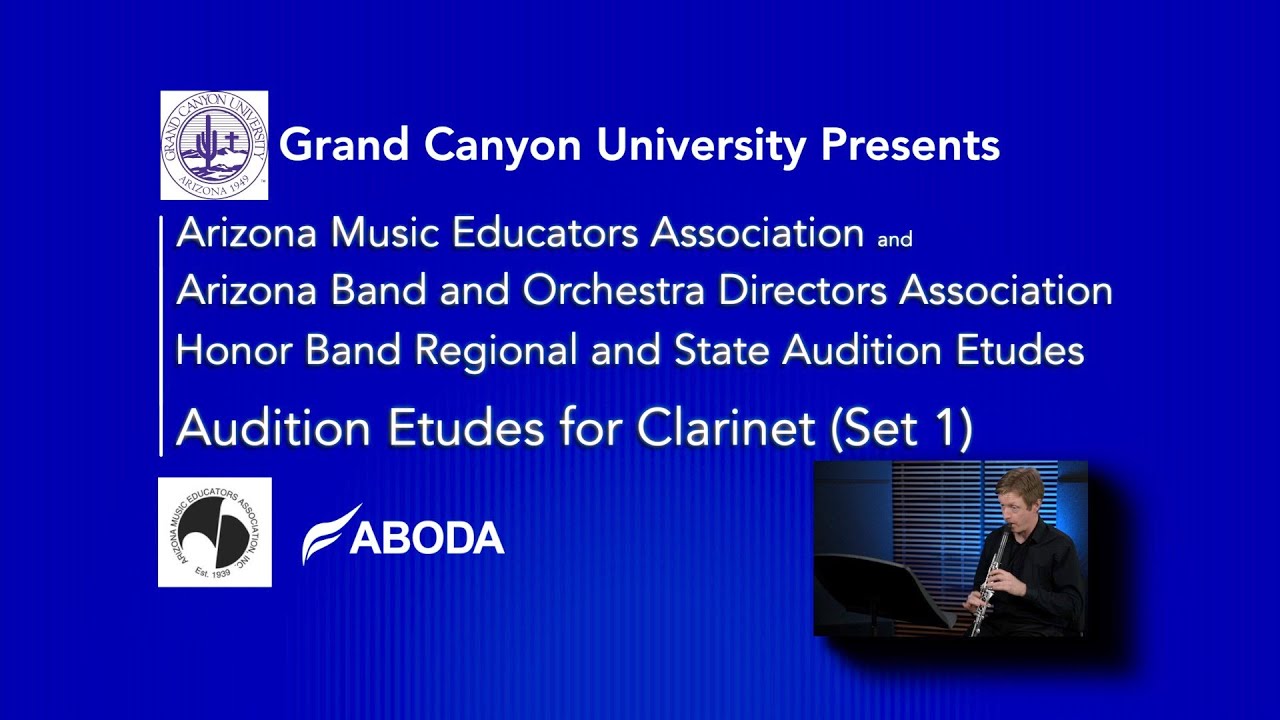 GRAND CANYON UNIVERSITY
ARIZONA 1949

Grand Canyon University Presents

Arizona Music Educators Association and
Arizona Band and Orchestra Directors Association
Honor Band Regional and State Audition Etudes

Audition Etudes for Clarinet (Set 1)

ARIZONA MUSIC EDUCATORS ASSOCIATION, INC.
Est. 1939

ABODA